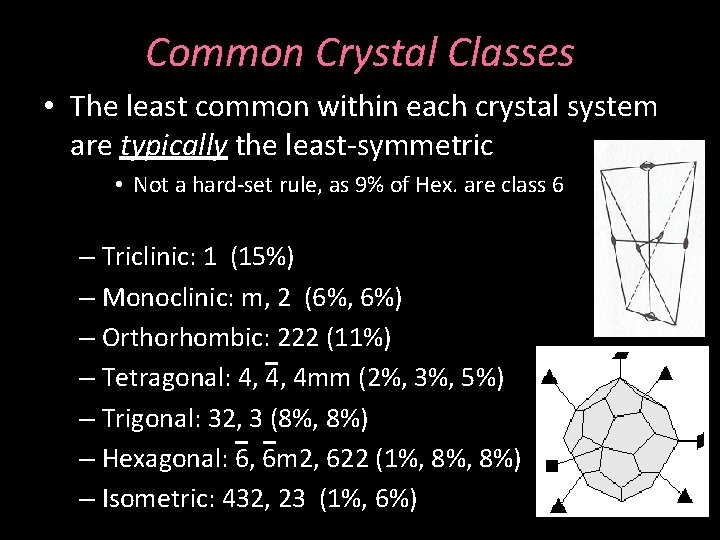 Common Crystal Classes

• The least common within each crystal system are typically the least-symmetric

• Not a hard-set rule, as 9% of Hex. are class 6

– Triclinic: 1 (15%)
– Monoclinic: m, 2 (6%, 6%)
– Orthorhombic: 222 (11%)
– Tetragonal: 4, $\bar{4}$, 4mm (2%, 3%, 5%)
– Trigonal: 32, 3 (8%, 8%)
– Hexagonal: $\bar{6}$, $\bar{6}$m2, 622 (1%, 8%, 8%)
– Isometric: 432, 23 (1%, 6%)